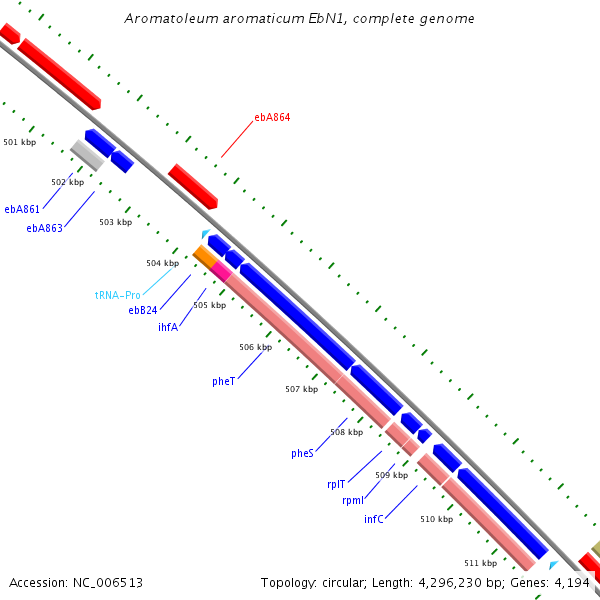 Aromatoleum aromaticum EbN1, complete genome

ebA864

501 kbp

502 kbp

ebA861

ebA863

503 kbp

504 kbp

tRNA-Pro

ebB24

505 kbp

ihfA

506 kbp

pheT

507 kbp

508 kbp

pheS

rplT

509 kbp

rpmI

infC

510 kbp

511 kbp

Accession: NC_006513

Topology: circular; Length: 4,296,230 bp; Genes: 4,194